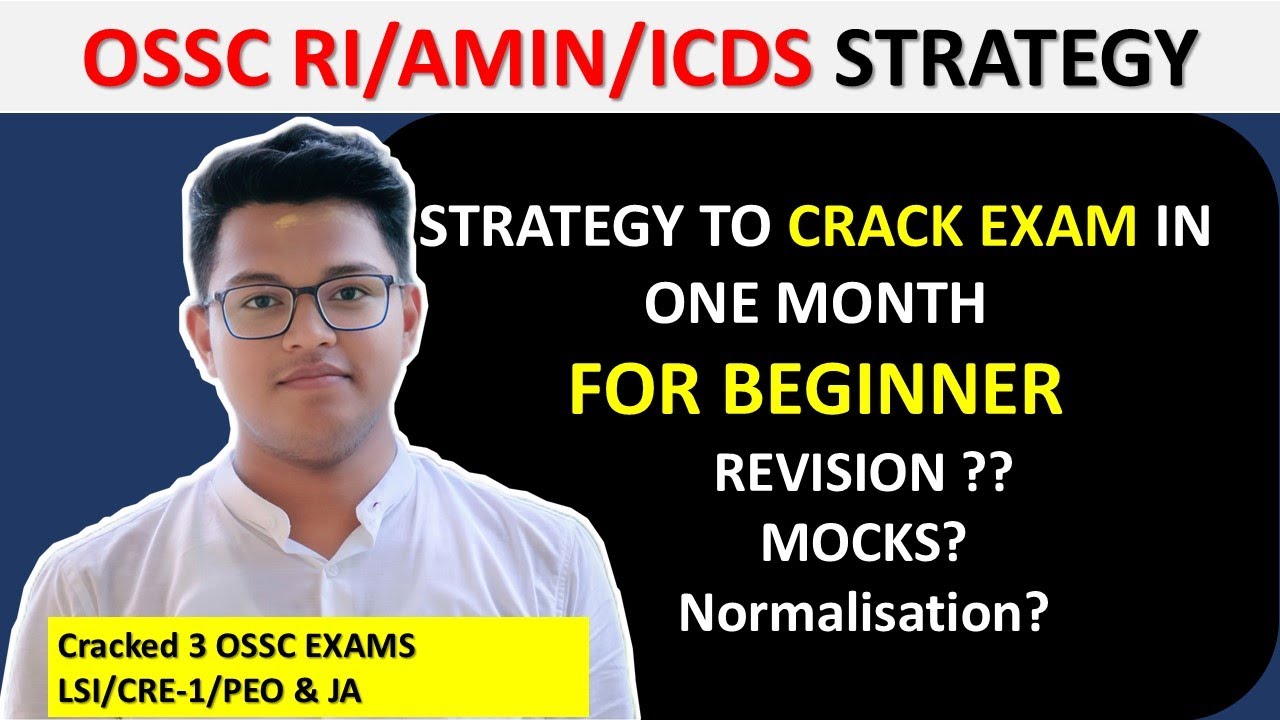 OSSC RI/AMIN/ICDS STRATEGY

STRATEGY TO CRACK EXAM IN ONE MONTH

FOR BEGINNER

REVISION ??
MOCKS?
Normalisation?

Cracked 3 OSSC EXAMS
LSI/CRE-1/PEO & JA